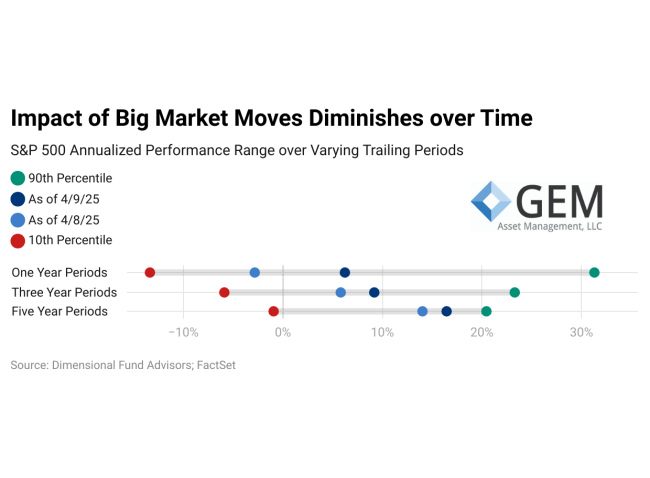 Impact of Big Market Moves Diminishes over Time

S&P 500 Annualized Performance Range over Varying Trailing Periods

90th Percentile
As of 4/9/25
As of 4/8/25
10th Percentile

GEM
Asset Management, LLC

One Year Periods
Three Year Periods
Five Year Periods

−10%
0%
10%
20%
30%

Source: Dimensional Fund Advisors; FactSet